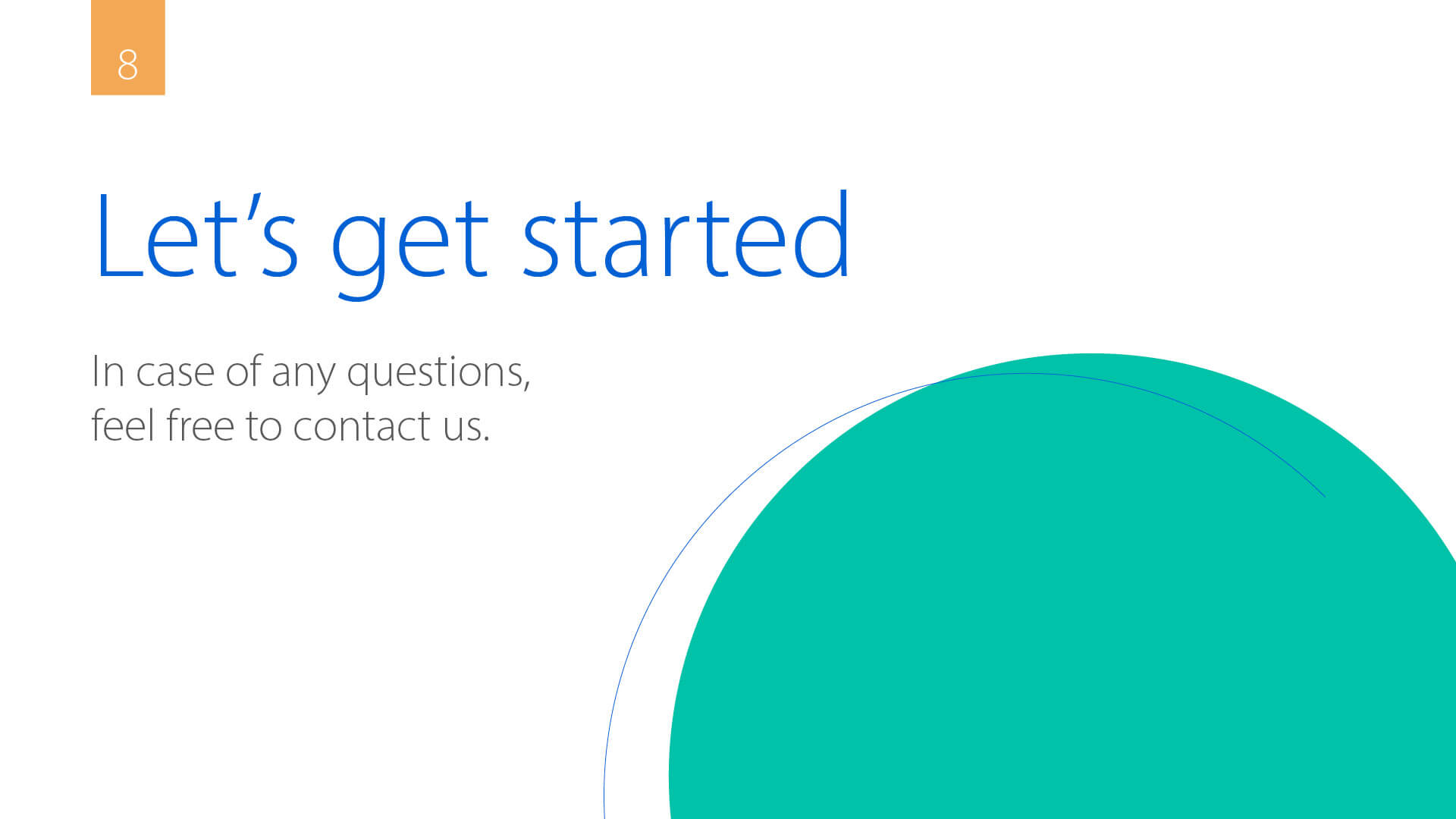 8

Let’s get started

In case of any questions, feel free to contact us.